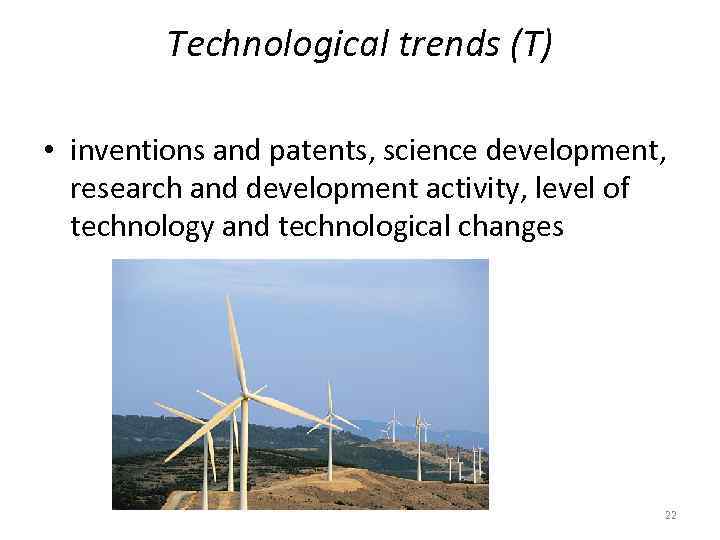 Technological trends (T)

• inventions and patents, science development, research and development activity, level of technology and technological changes

22